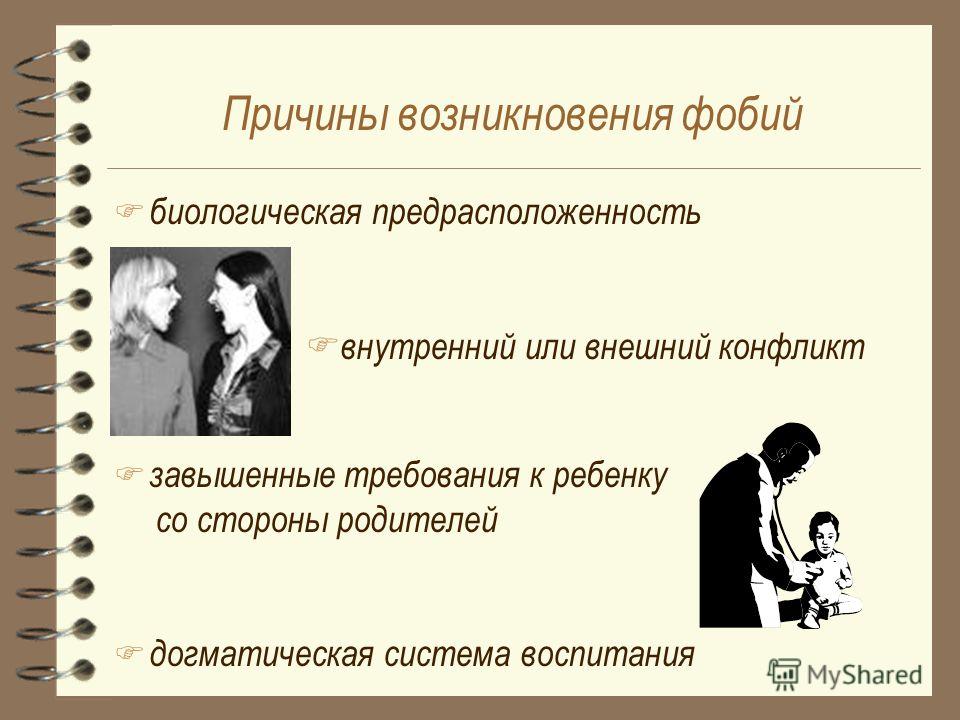 Причины возникновения фобий

биологическая предрасположенность

внутренний или внешний конфликт

завышенные требования к ребенку со стороны родителей

догматическая система воспитания

MyShared